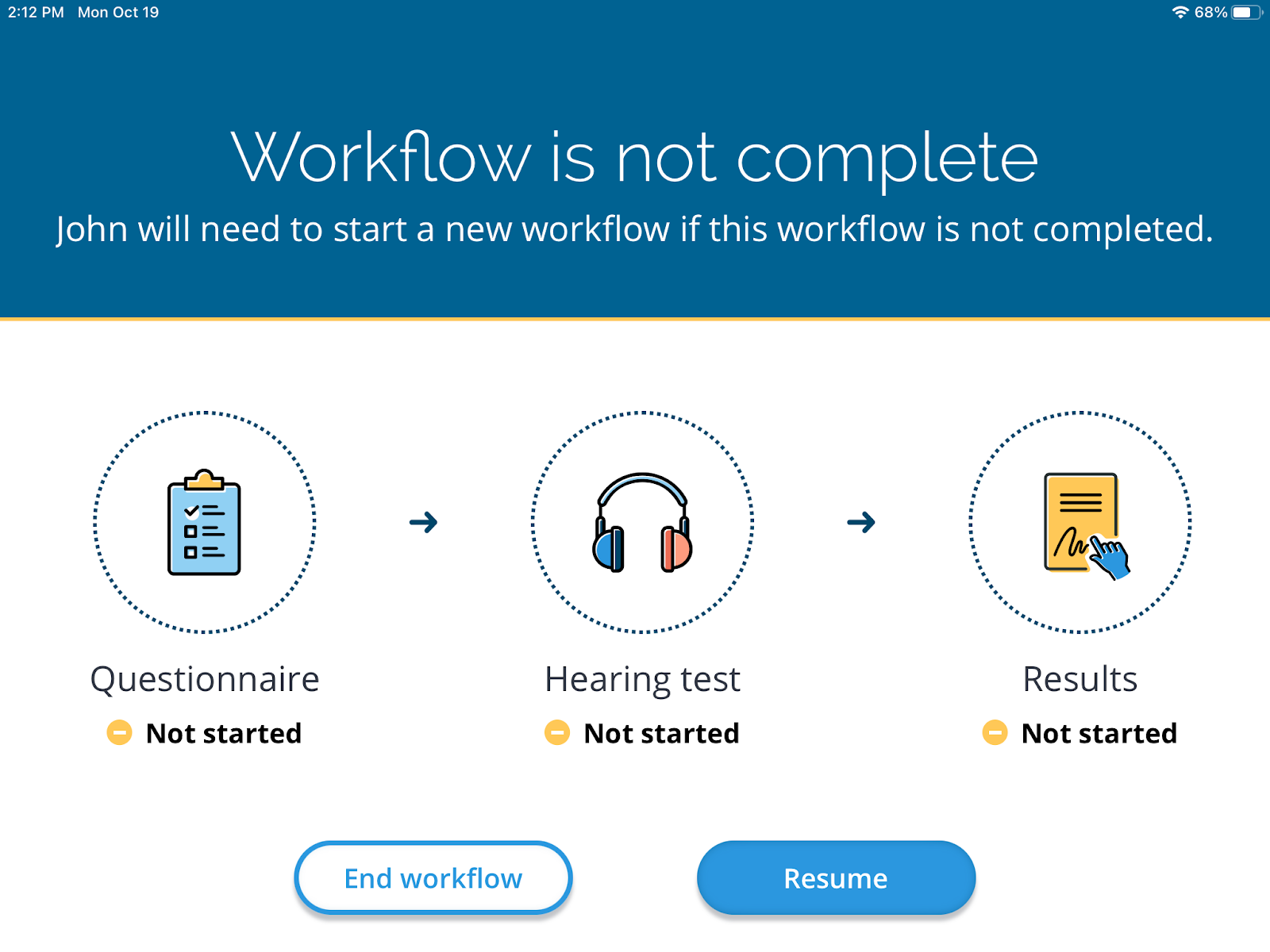 2:12 PM Mon Oct 19

68%

Workflow is not complete

John will need to start a new workflow if this workflow is not completed.

Questionnaire

Not started

Hearing test

Not started

Results

Not started

End workflow

Resume